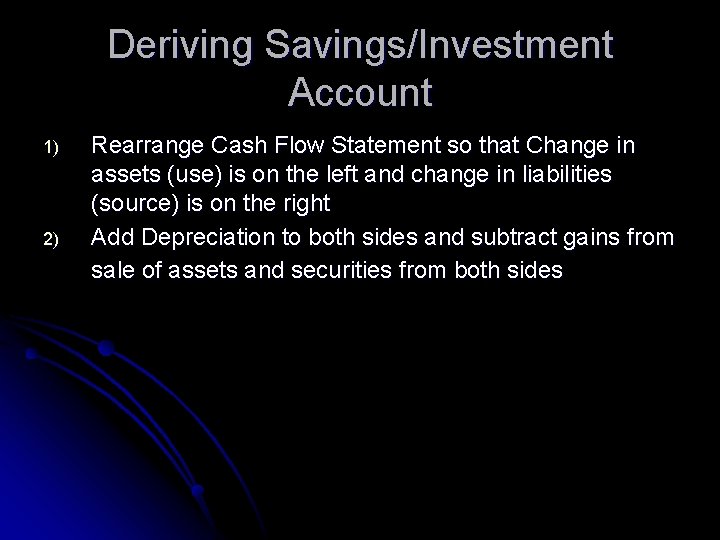 Deriving Savings/Investment Account

1) Rearrange Cash Flow Statement so that Change in assets (use) is on the left and change in liabilities (source) is on the right

2) Add Depreciation to both sides and subtract gains from sale of assets and securities from both sides